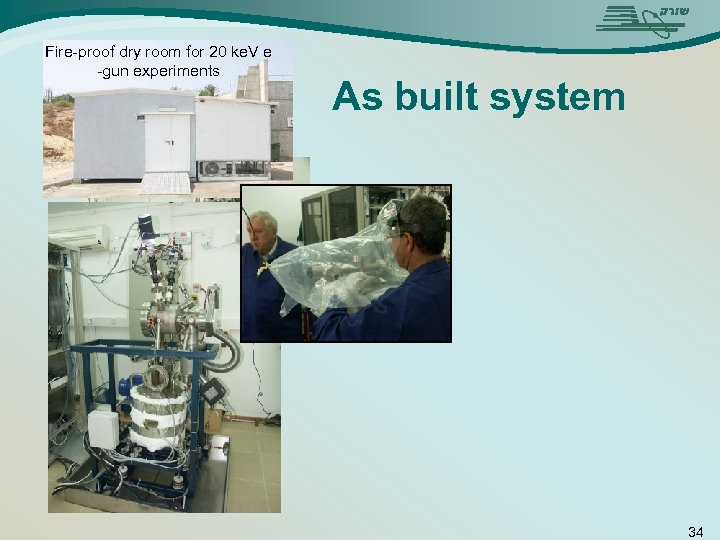 שורק

Fire-proof dry room for 20 keV e -gun experiments

As built system

34